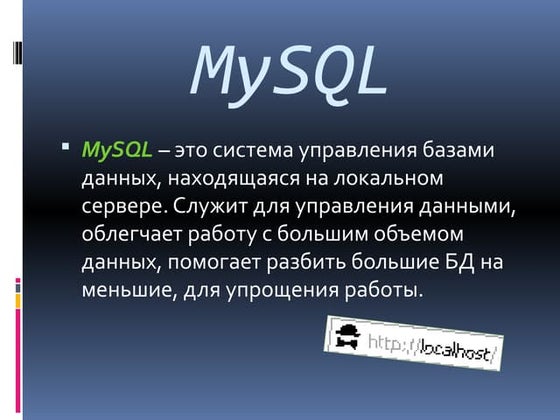 MySQL

▪ MySQL – это система управления базами данных, находящаяся на локальном сервере. Служит для управления данными, облегчает работу с большим объемом данных, помогает разбить большие БД на меньшие, для упрощения работы.

http://localhost/